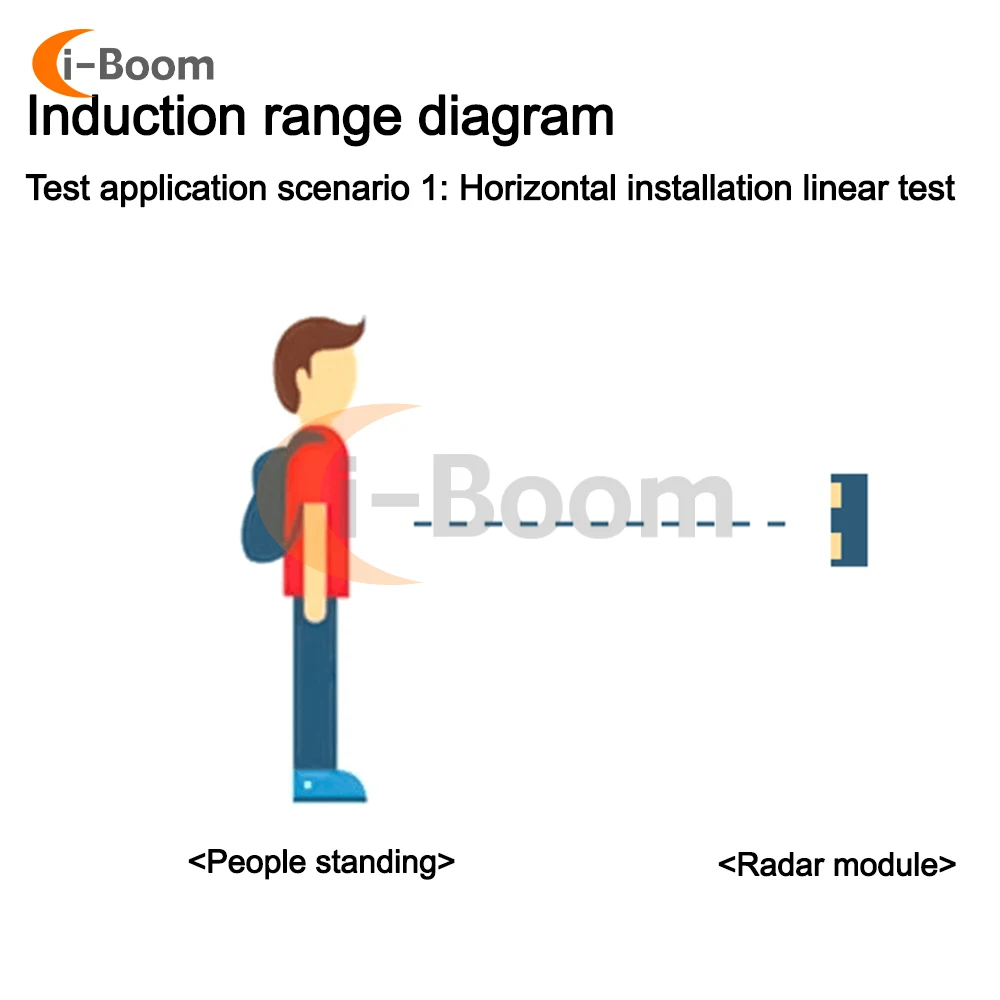 i-Boom
Induction range diagram
Test application scenario 1: Horizontal installation linear test

i-Boom

<People standing>
<Radar module>